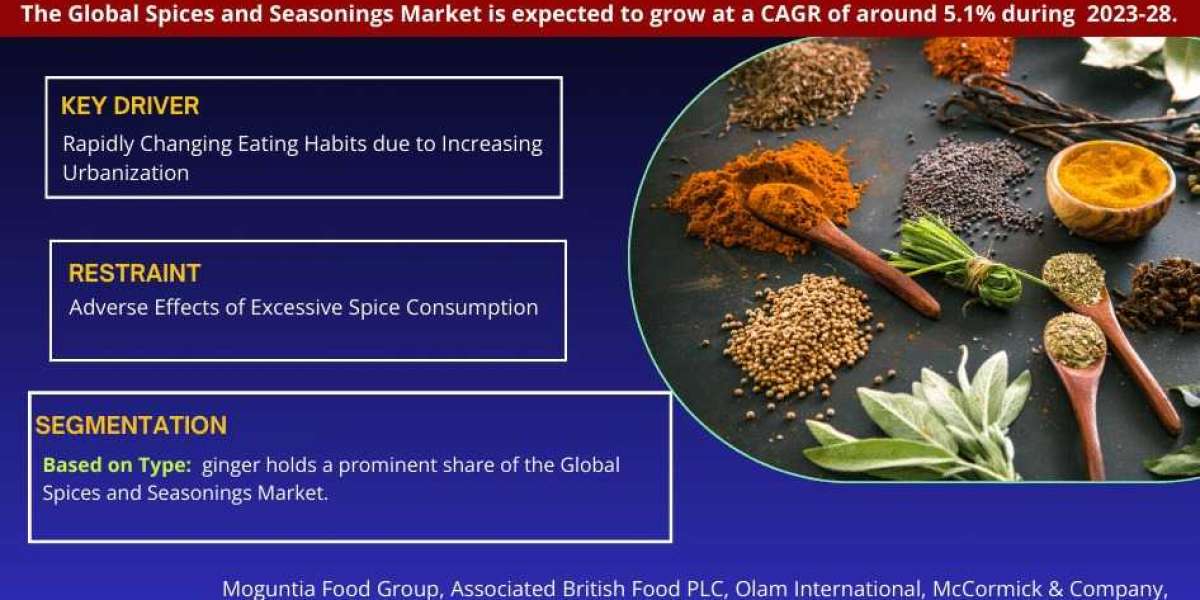 The Global Spices and Seasonings Market is expected to grow at a CAGR of around 5.1% during 2023-28.

KEY DRIVER
Rapidly Changing Eating Habits due to Increasing Urbanization

RESTRAINT
Adverse Effects of Excessive Spice Consumption

SEGMENTATION
Based on Type: ginger holds a prominent share of the Global Spices and Seasonings Market.

Moguntia Food Group, Associated British Food PLC, Olam International, McCormick & Company,